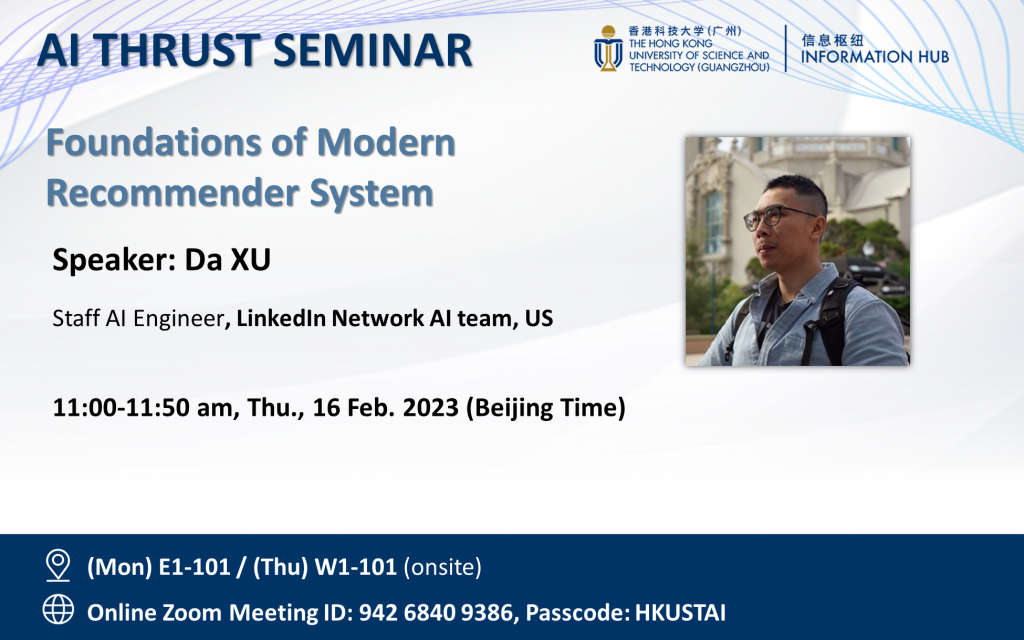 AI THRUST SEMINAR

香港科技大学(广州)
THE HONG KONG UNIVERSITY OF SCIENCE AND TECHNOLOGY (GUANGZHOU)

信息枢纽
INFORMATION HUB

Foundations of Modern Recommender System

Speaker: Da XU

Staff AI Engineer, LinkedIn Network AI team, US

11:00-11:50 am, Thu., 16 Feb. 2023 (Beijing Time)

(Mon) E1-101 / (Thu) W1-101 (onsite)

Online Zoom Meeting ID: 942 6840 9386, Passcode: HKUSTAI